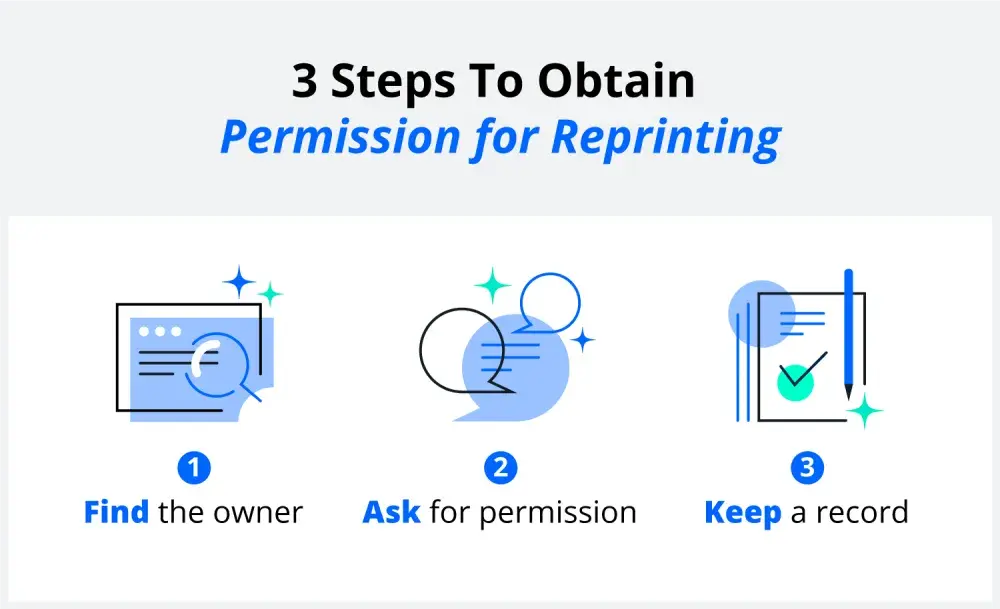 3 Steps To Obtain
Permission for Reprinting

1
Find the owner

2
Ask for permission

3
Keep a record